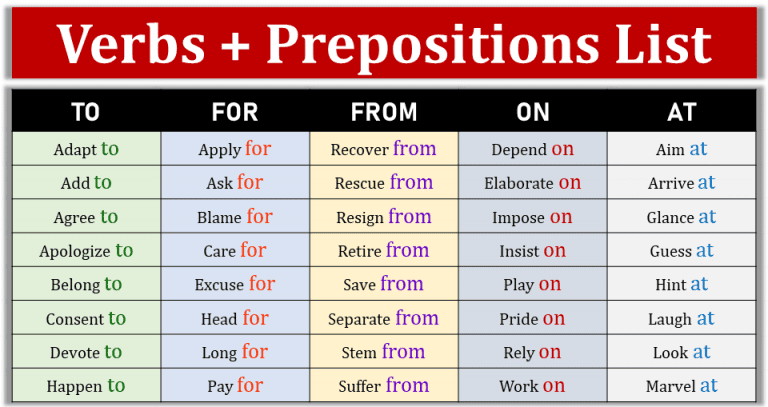 Verbs + Prepositions List

| TO | FOR | FROM | ON | AT |
|---|---|---|---|---|
| Adapt to | Apply for | Recover from | Depend on | Aim at |
| Add to | Ask for | Rescue from | Elaborate on | Arrive at |
| Agree to | Blame for | Resign from | Impose on | Glance at |
| Apologize to | Care for | Retire from | Insist on | Guess at |
| Belong to | Excuse for | Save from | Play on | Hint at |
| Consent to | Head for | Separate from | Pride on | Laugh at |
| Devote to | Long for | Stem from | Rely on | Look at |
| Happen to | Pay for | Suffer from | Work on | Marvel at |